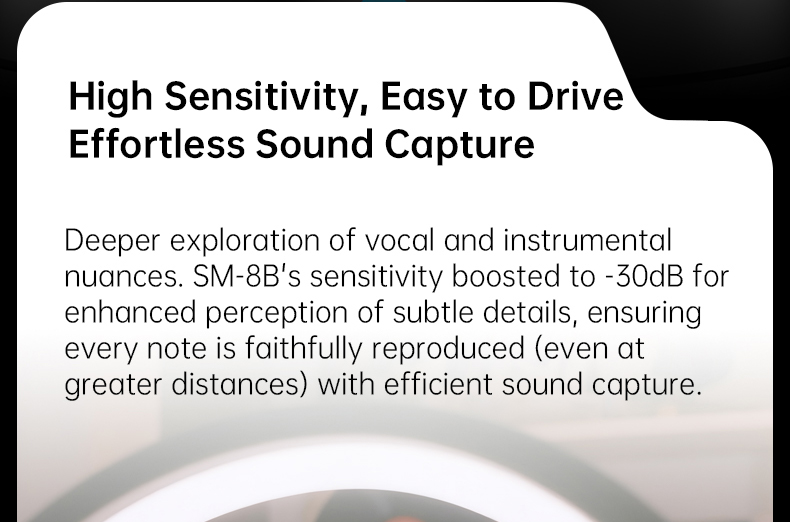 High Sensitivity, Easy to Drive
Effortless Sound Capture

Deeper exploration of vocal and instrumental nuances. SM-8B's sensitivity boosted to -30dB for enhanced perception of subtle details, ensuring every note is faithfully reproduced (even at greater distances) with efficient sound capture.